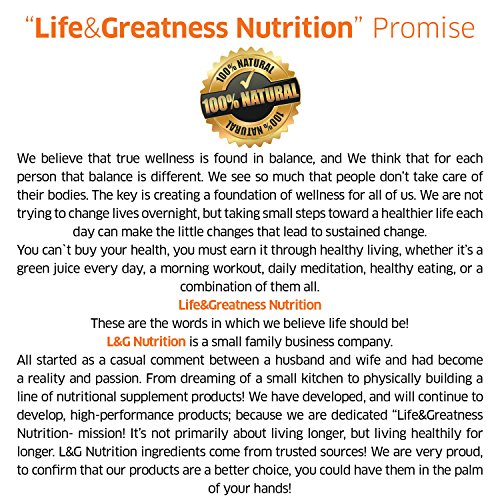 "Life&Greatness Nutrition" Promise

100% NATURAL
100% NATURAL
100% NATURAL

We believe that true wellness is found in balance, and We think that for each person that balance is different. We see so much that people don't take care of their bodies. The key is creating a foundation of wellness for all of us. We are not trying to change lives overnight, but taking small steps toward a healthier life each day can make the little changes that lead to sustained change.
You can`t buy your health, you must earn it through healthy living, whether it's a green juice every day, a morning workout, daily meditation, healthy eating, or a combination of them all.
Life&Greatness Nutrition
These are the words in which we believe life should be!
L&G Nutrition is a small family business company.
All started as a casual comment between a husband and wife and had become a reality and passion. From dreaming of a small kitchen to physically building a line of nutritional supplement products! We have developed, and will continue to develop, high-performance products; because we are dedicated "Life&Greatness Nutrition- mission! It's not primarily about living longer, but living healthily for longer. L&G Nutrition ingredients come from trusted sources! We are very proud, to confirm that our products are a better choice, you could have them in the palm of your hands!